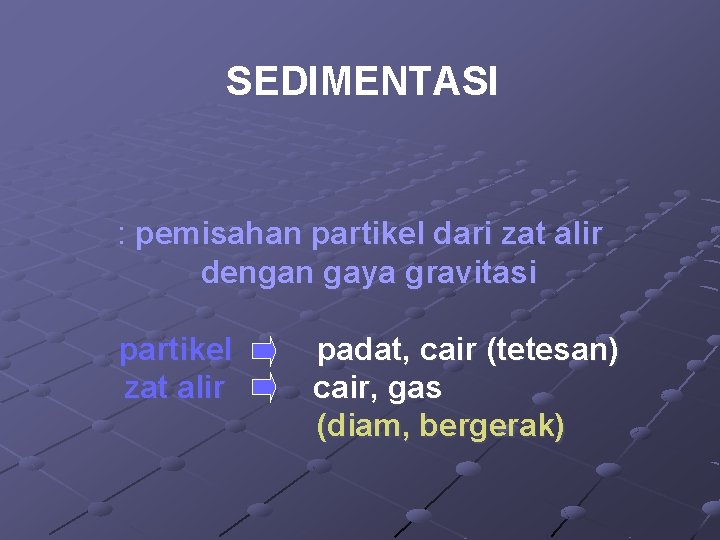 SEDIMENTASI

: pemisahan partikel dari zat alir dengan gaya gravitasi

partikel padat, cair (tetesan)
zat alir cair, gas
(diam, bergerak)